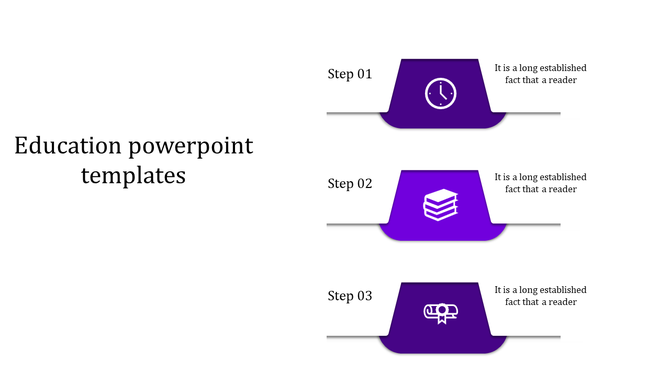 Education powerpoint templates

Step 01

It is a long established fact that a reader

Step 02

It is a long established fact that a reader

Step 03

It is a long established fact that a reader